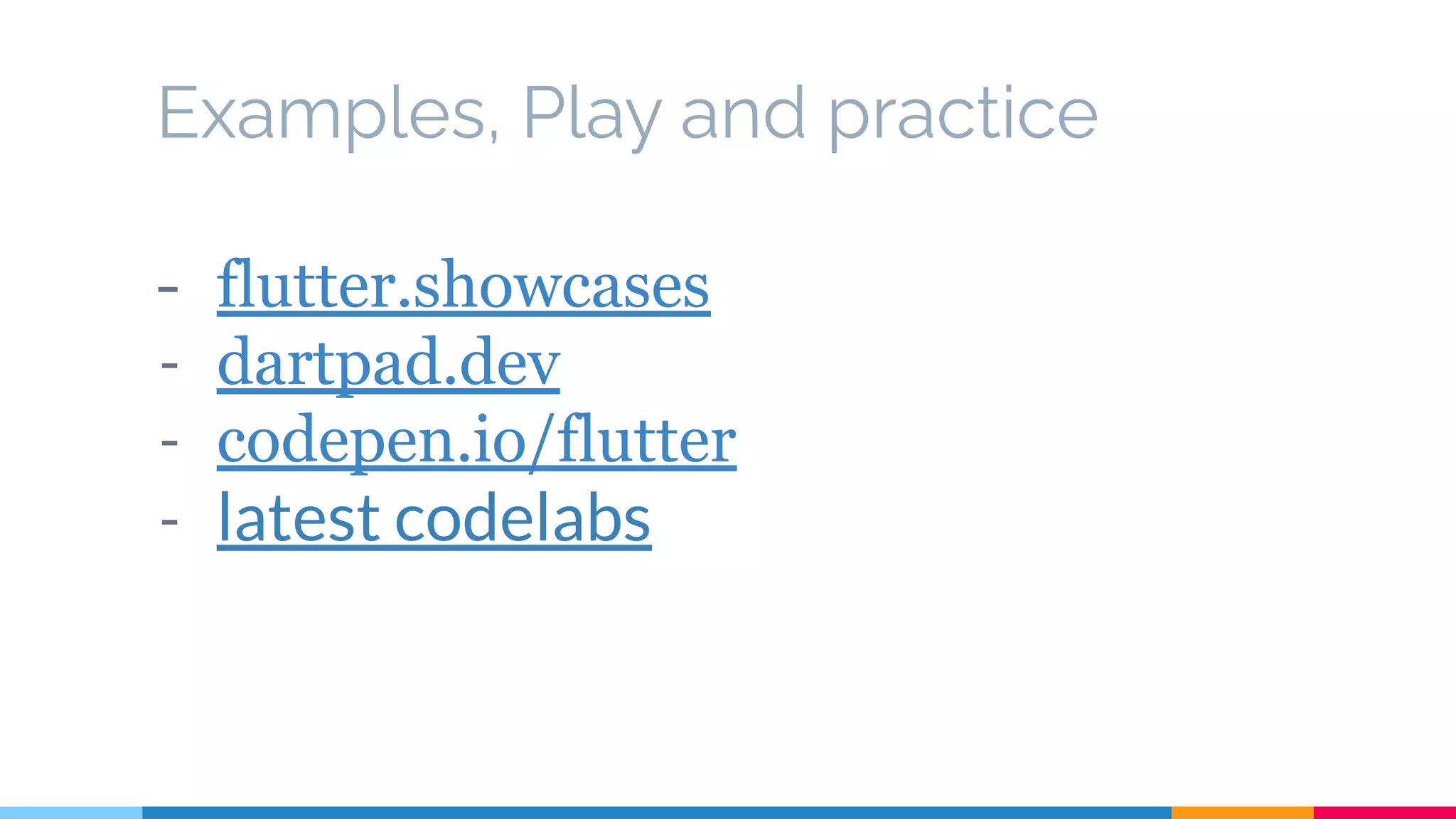 Examples, Play and practice

- flutter.showcases
- dartpad.dev
- codepen.io/flutter
- latest codelabs